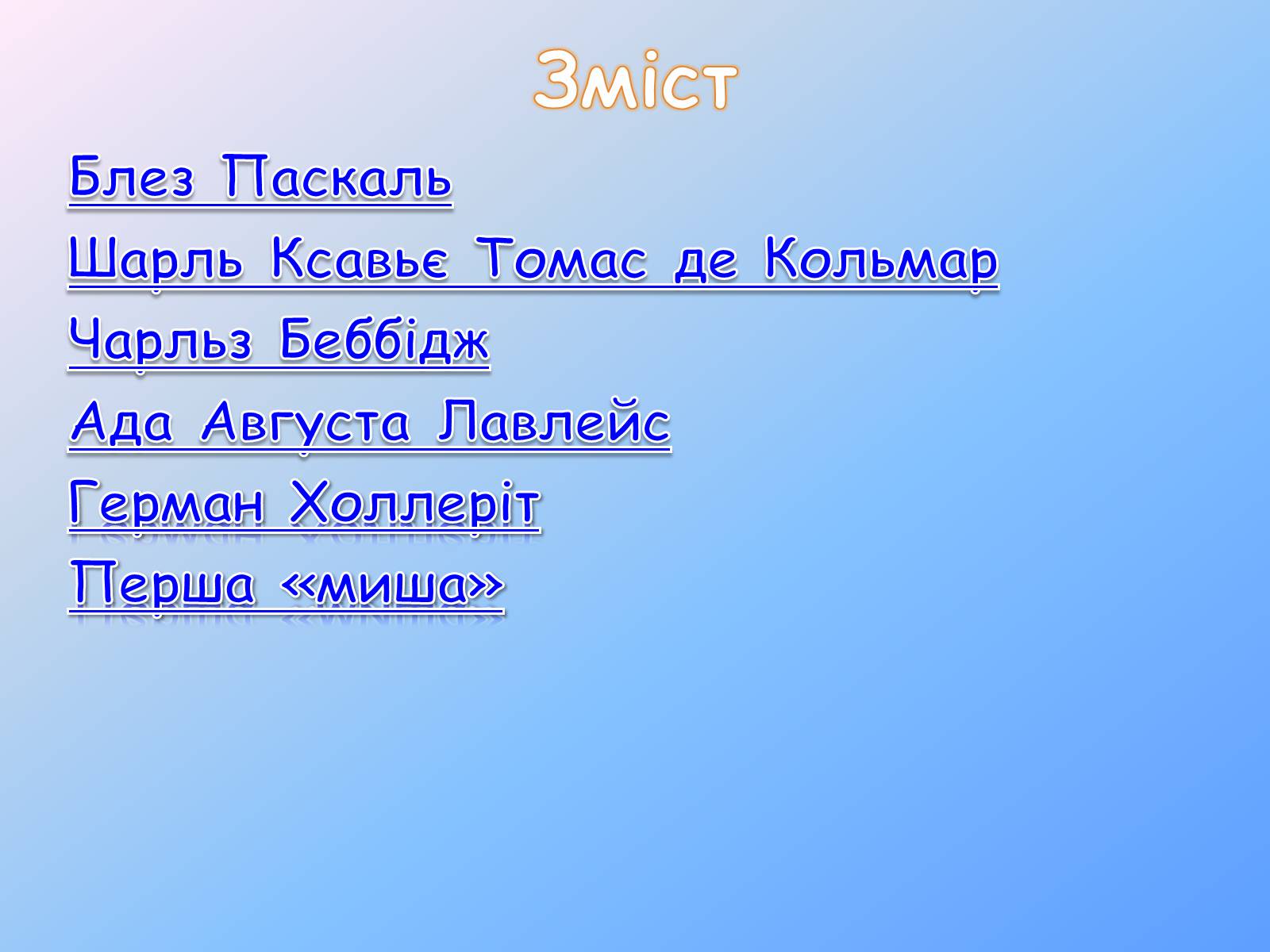 Зміст

Блез Паскаль

Шарль Ксавьє Томас де Кольмар

Чарльз Беббідж

Ада Августа Лавлейс

Герман Холлеріт

Перша «миша»